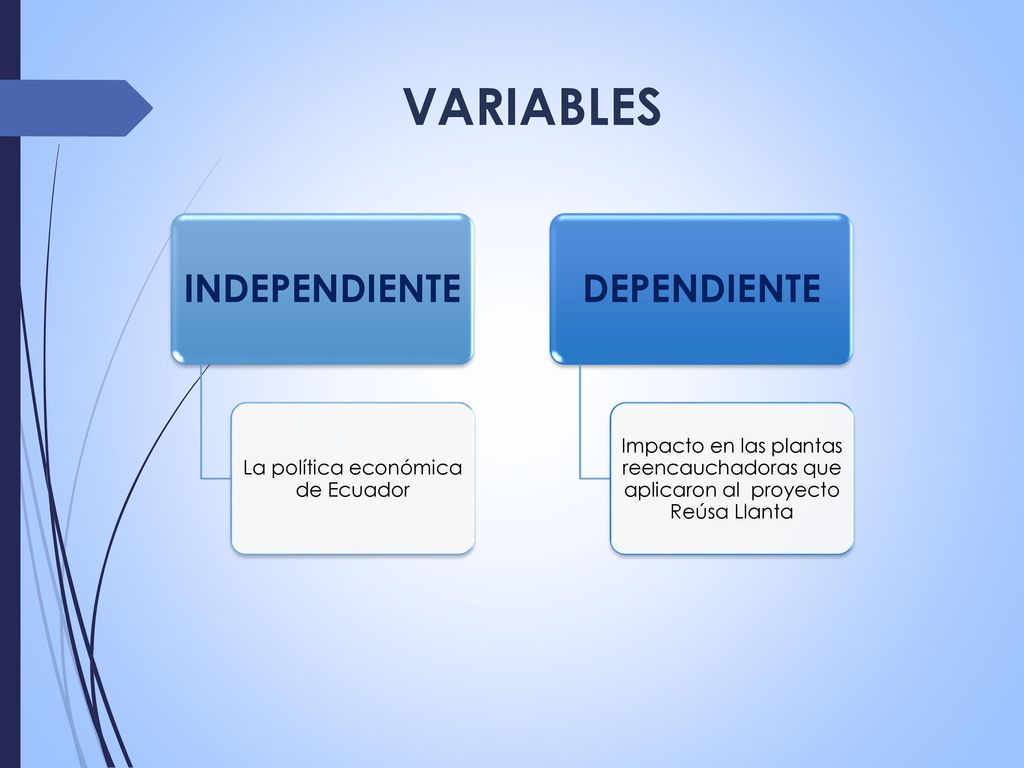 VARIABLES

INDEPENDIENTE

La política económica de Ecuador

DEPENDIENTE

Impacto en las plantas reencauchadoras que aplicaron al proyecto Reúsa Llanta